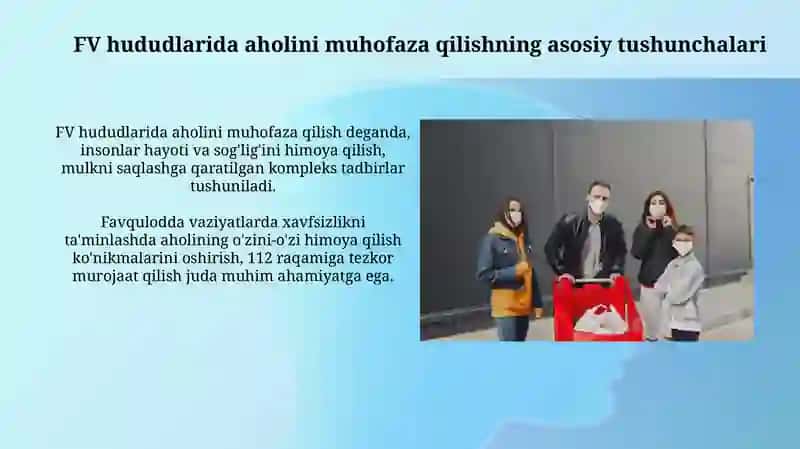 FV hududlarida aholini muhofaza qilishning asosiy tushunchalari

FV hududlarida aholini muhofaza qilish deganda, insonlar hayoti va sog'lig'ini himoya qilish, mulkni saqlashga qaratilgan kompleks tadbirlar tushuniladi.

Favqulodda vaziyatlarda xavfsizlikni ta'minlashda aholining o'zini-o'zi himoya qilish ko'nikmalarini oshirish, 112 raqamiga tezkor murojaat qilish juda muhim ahamiyatga ega.